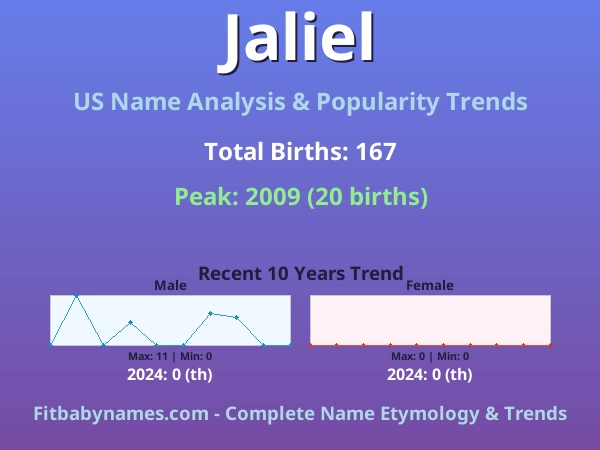 Jaliel

US Name Analysis & Popularity Trends

Total Births: 167

Peak: 2009 (20 births)

Recent 10 Years Trend

Male

Max: 11 | Min: 0

2024: 0 (th)

Female

Max: 0 | Min: 0

2024: 0 (th)

Fitbabynames.com - Complete Name Etymology & Trends